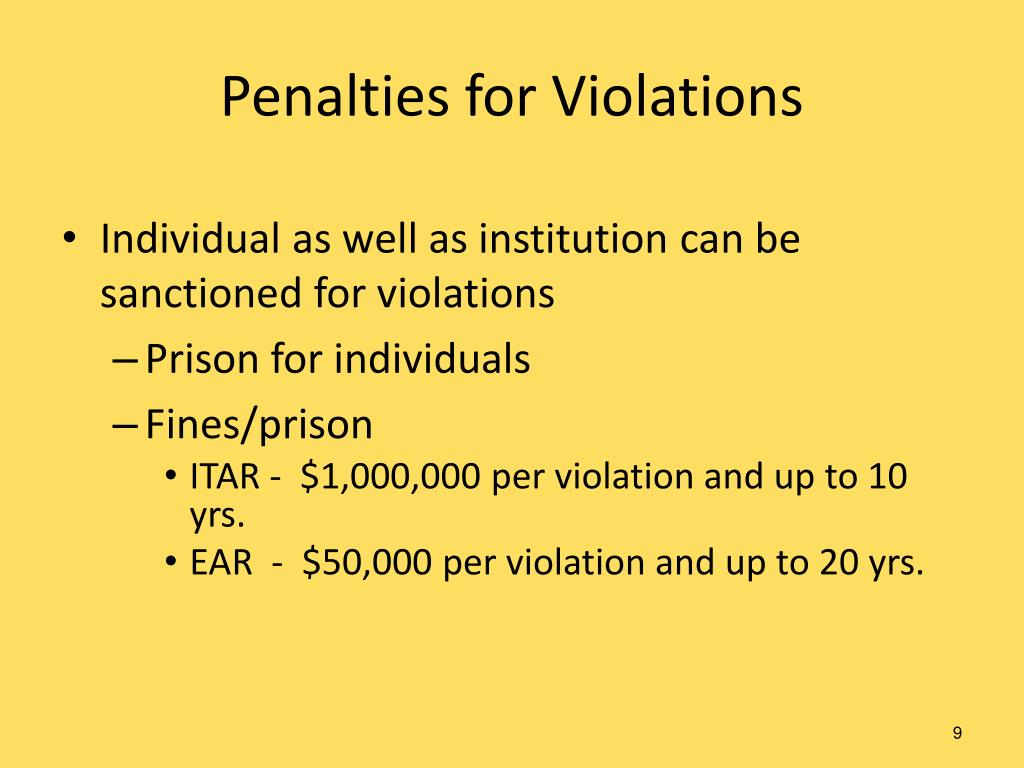 Penalties for Violations

• Individual as well as institution can be sanctioned for violations
– Prison for individuals
– Fines/prison
• ITAR - \$1,000,000 per violation and up to 10 yrs.
• EAR - \$50,000 per violation and up to 20 yrs.

9